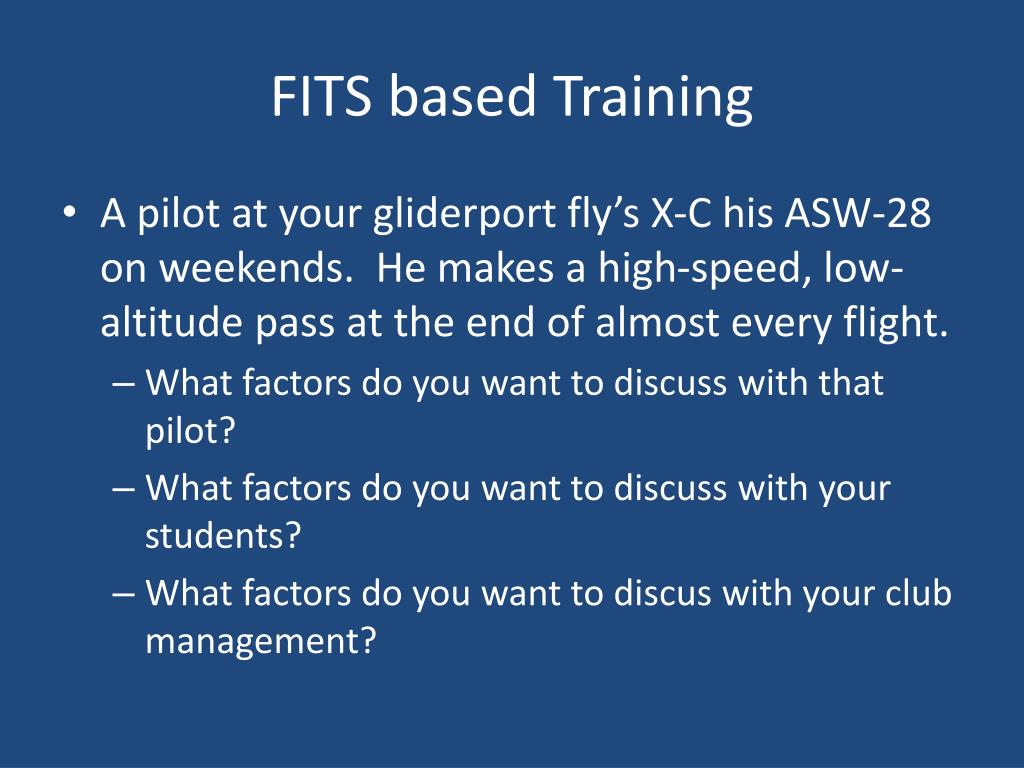 FITS based Training

• A pilot at your gliderport fly’s X-C his ASW-28 on weekends. He makes a high-speed, low-altitude pass at the end of almost every flight.
– What factors do you want to discuss with that pilot?
– What factors do you want to discuss with your students?
– What factors do you want to discus with your club management?